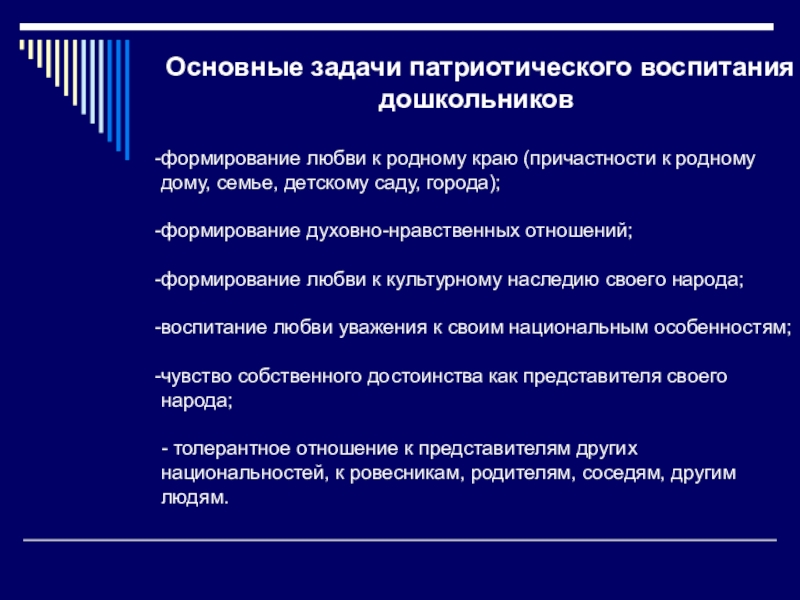 Основные задачи патриотического воспитания дошкольников

-формирование любви к родному краю (причастности к родному дому, семье, детскому саду, города);

-формирование духовно-нравственных отношений;

-формирование любви к культурному наследию своего народа;

-воспитание любви уважения к своим национальным особенностям;

-чувство собственного достоинства как представителя своего народа;

- толерантное отношение к представителям других национальностей, к ровесникам, родителям, соседям, другим людям.